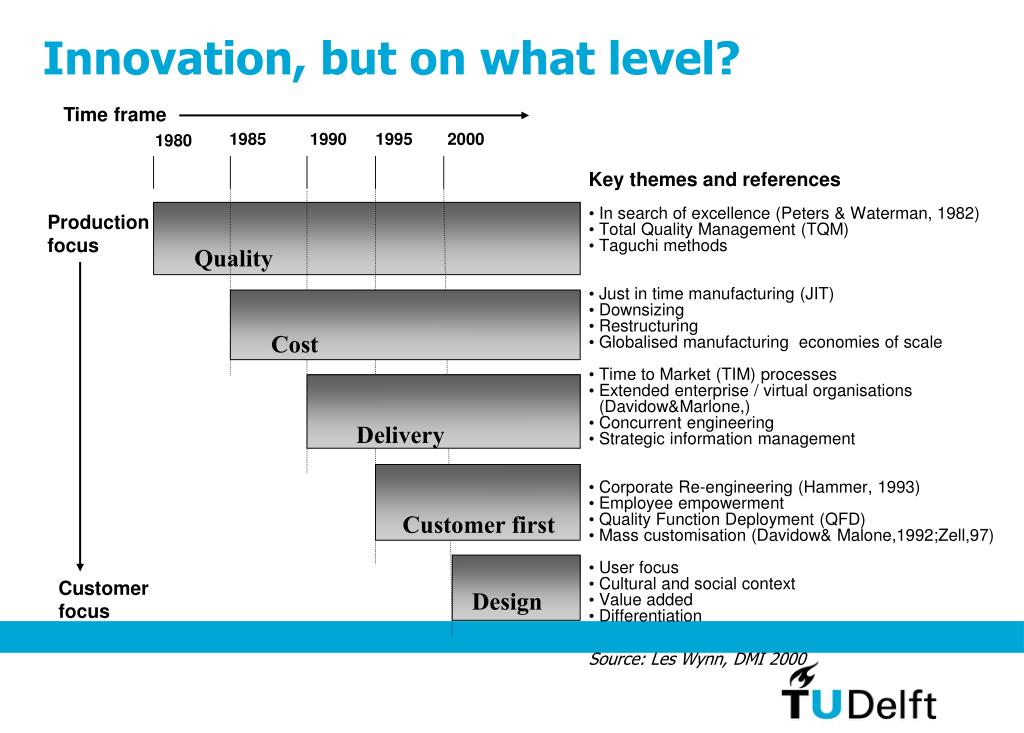 Innovation, but on what level?

Time frame

1980 1985 1990 1995 2000

Production focus

Customer focus

Quality

Cost

Delivery

Customer first

Design

Key themes and references

• In search of excellence (Peters & Waterman, 1982)
• Total Quality Management (TQM)
• Taguchi methods

• Just in time manufacturing (JIT)
• Downsizing
• Restructuring
• Globalised manufacturing economies of scale

• Time to Market (TIM) processes
• Extended enterprise / virtual organisations (Davidow&Marlone,)
• Concurrent engineering
• Strategic information management

• Corporate Re-engineering (Hammer, 1993)
• Employee empowerment
• Quality Function Deployment (QFD)
• Mass customisation (Davidow& Malone,1992;Zell,97)

• User focus
• Cultural and social context
• Value added
• Differentiation

Source: Les Wynn, DMI 2000

TUDelft